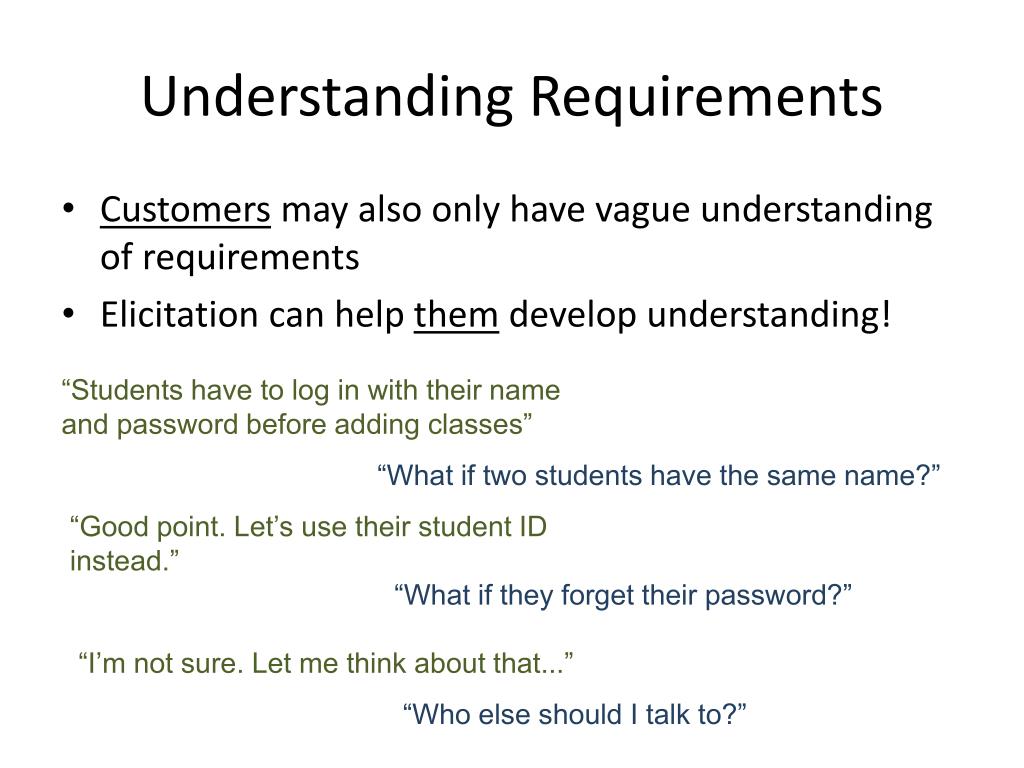 Understanding Requirements

• Customers may also only have vague understanding of requirements
• Elicitation can help them develop understanding!

“Students have to log in with their name and password before adding classes”

“What if two students have the same name?”

“Good point. Let’s use their student ID instead.”

“What if they forget their password?”

“I’m not sure. Let me think about that...”

“Who else should I talk to?”